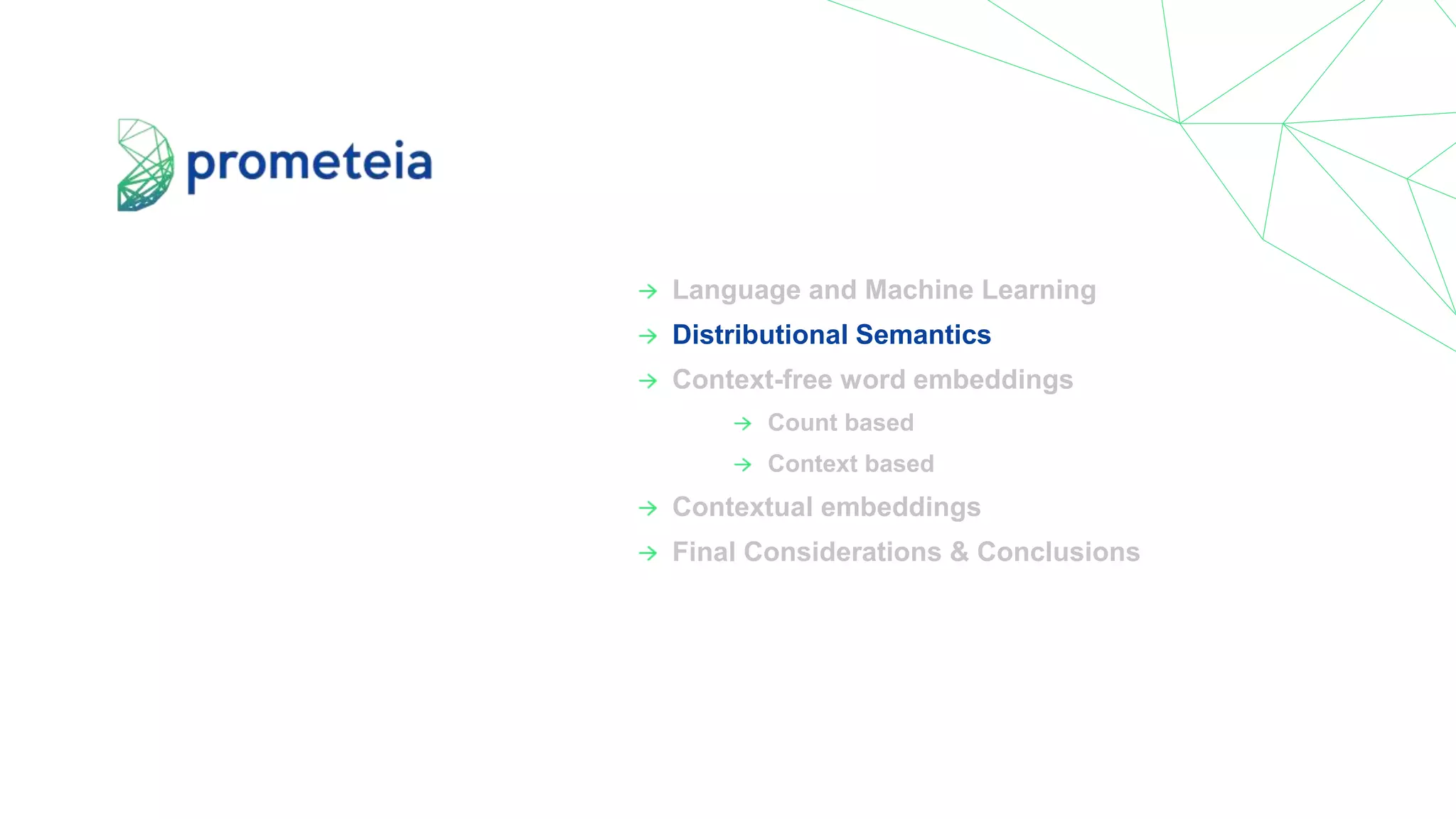 prometeia

→ Language and Machine Learning
→ Distributional Semantics
→ Context-free word embeddings
→ Count based
→ Context based
→ Contextual embeddings
→ Final Considerations & Conclusions